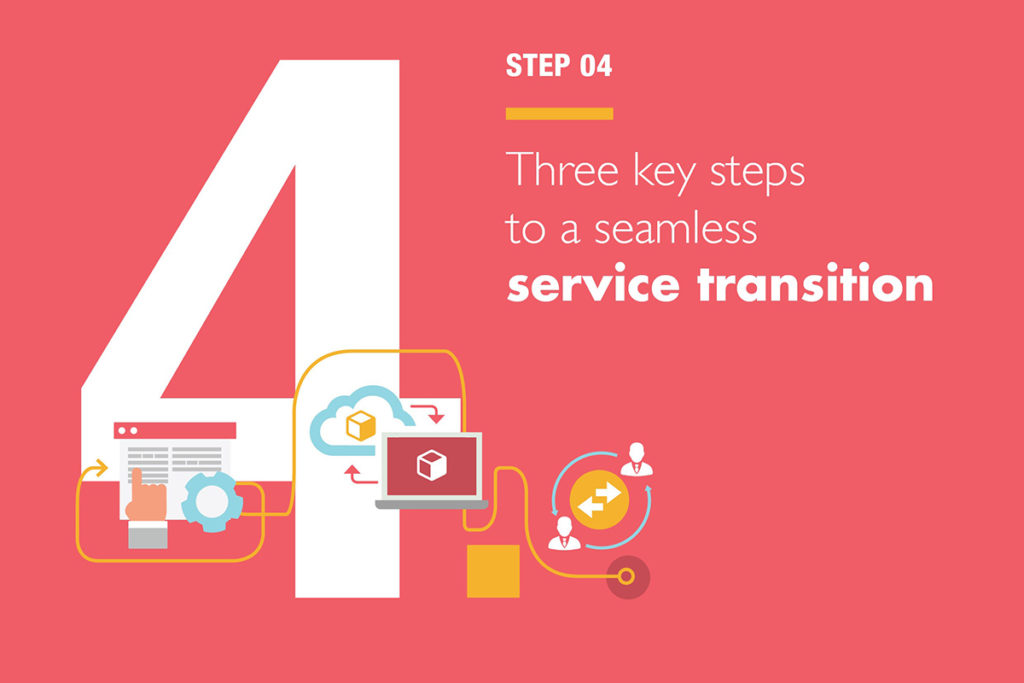 4

STEP 04

Three key steps to a seamless **service transition**